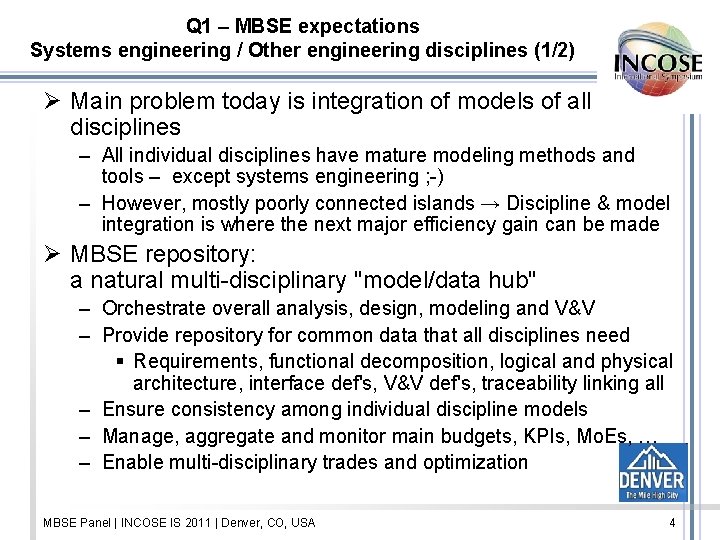 Q1 – MBSE expectations
Systems engineering / Other engineering disciplines (1/2)

INCOSE
International Symposium

➢ Main problem today is integration of models of all disciplines
– All individual disciplines have mature modeling methods and tools – except systems engineering ;-)
– However, mostly poorly connected islands → Discipline & model integration is where the next major efficiency gain can be made

➢ MBSE repository:
a natural multi-disciplinary "model/data hub"
– Orchestrate overall analysis, design, modeling and V&V
– Provide repository for common data that all disciplines need
▪ Requirements, functional decomposition, logical and physical architecture, interface def's, V&V def's, traceability linking all
– Ensure consistency among individual discipline models
– Manage, aggregate and monitor main budgets, KPIs, MoEs, ...
– Enable multi-disciplinary trades and optimization

DENVER
The Mile High City

MBSE Panel | INCOSE IS 2011 | Denver, CO, USA

4